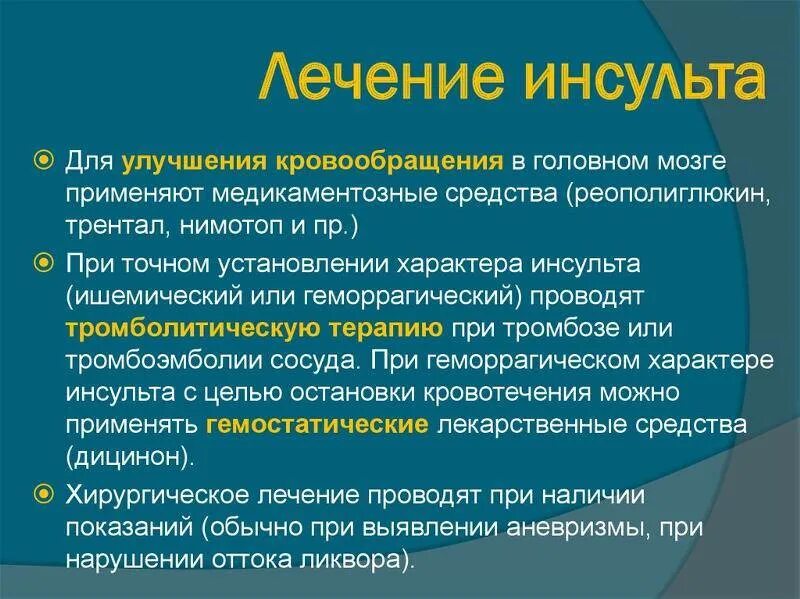 Лечение инсульта

Для улучшения кровообращения в головном мозге применяют медикаментозные средства (реополиглюкин, трентал, нимотоп и пр.)

При точном установлении характера инсульта (ишемический или геморрагический) проводят тромболитическую терапию при тромбозе или тромбоэмболии сосуда. При геморрагическом характере инсульта с целью остановки кровотечения можно применять гемостатические лекарственные средства (дицинон).

Хирургическое лечение проводят при наличии показаний (обычно при выявлении аневризмы, при нарушении оттока ликвора).